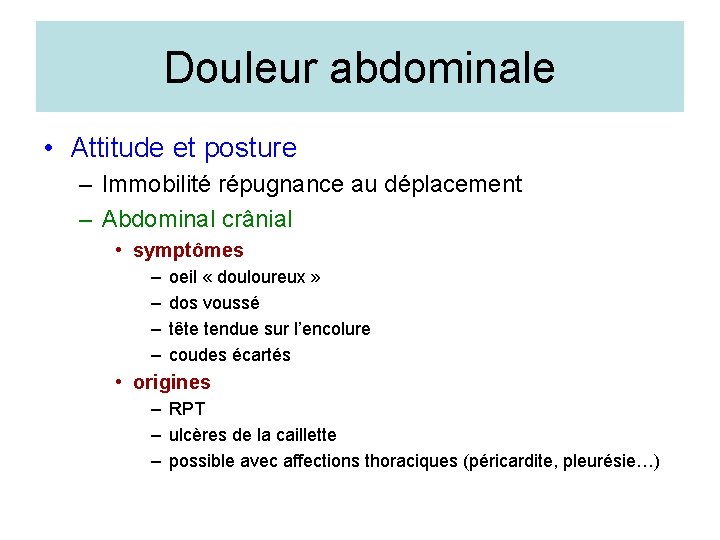 Douleur abdominale

• Attitude et posture
  – Immobilité répugnance au déplacement
  – Abdominal crânial
    • symptômes
      – oeil « douloureux »
      – dos voussé
      – tête tendue sur l'encolure
      – coudes écartés
    • origines
      – RPT
      – ulcères de la caillette
      – possible avec affections thoraciques (péricardite, pleurésie…)